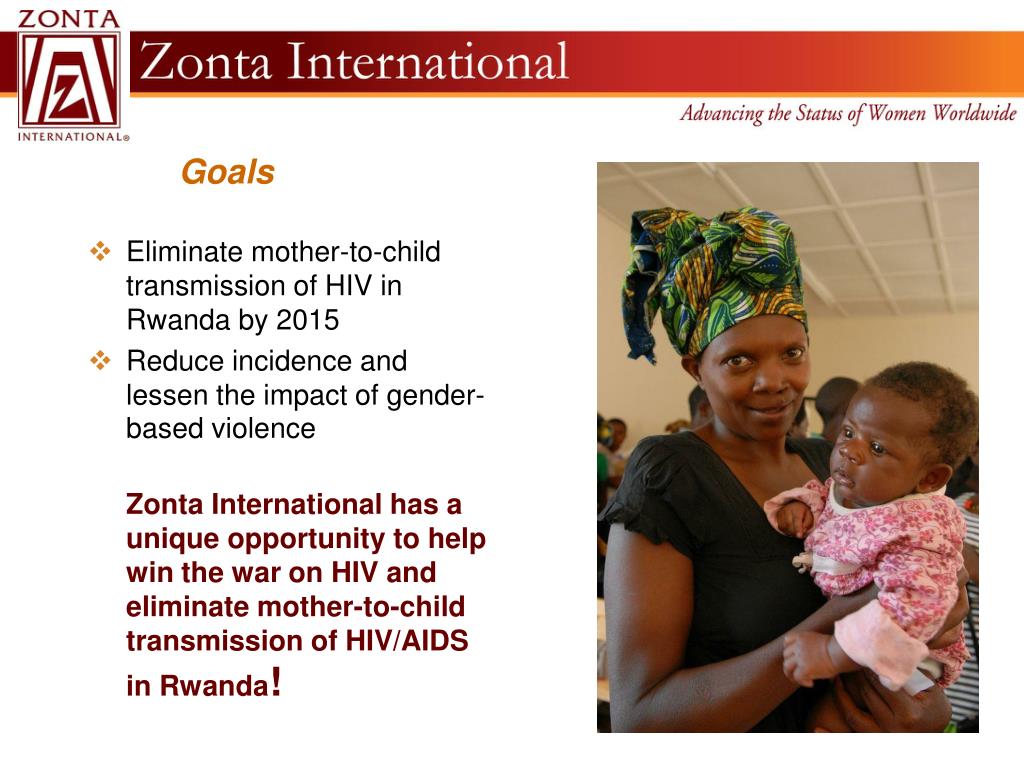 ZONTA
Z
INTERNATIONAL®

Zonta International

Advancing the Status of Women Worldwide

Goals

❖ Eliminate mother-to-child transmission of HIV in Rwanda by 2015

❖ Reduce incidence and lessen the impact of gender-based violence

Zonta International has a unique opportunity to help win the war on HIV and eliminate mother-to-child transmission of HIV/AIDS in Rwanda!